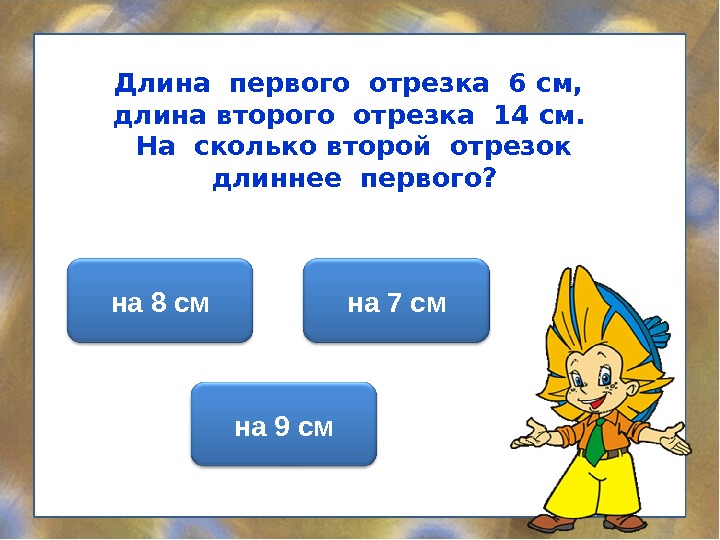 Длина первого отрезка 6 см, длина второго отрезка 14 см. На сколько второй отрезок длиннее первого?

на 8 см

на 7 см

на 9 см